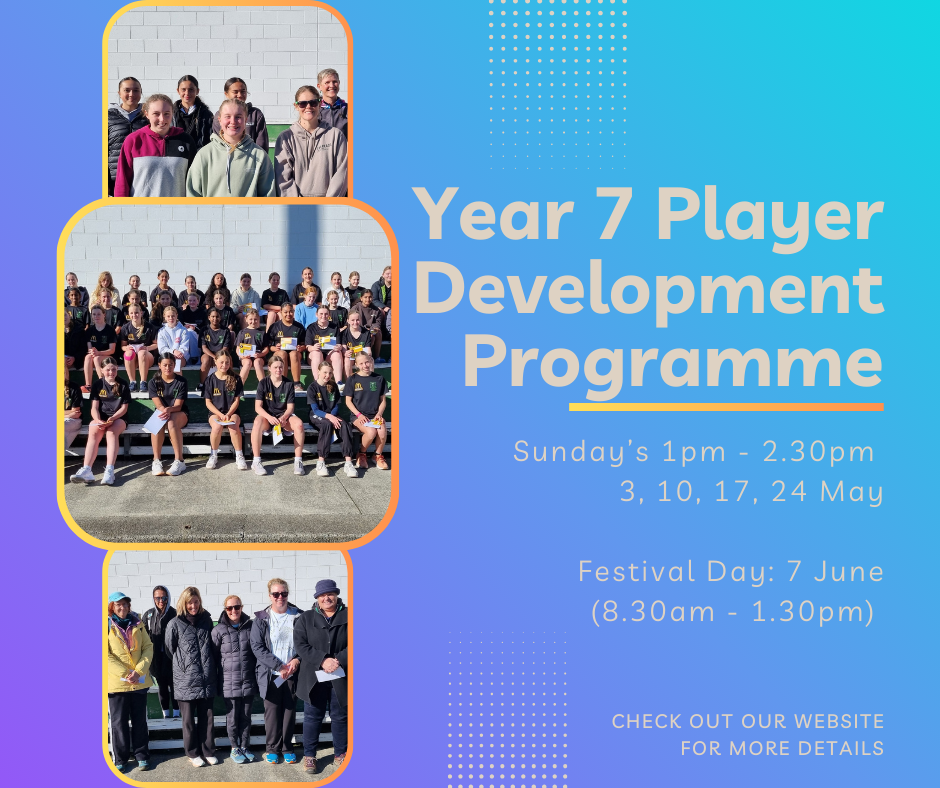 Year 7 Player Development Programme

Sunday's 1pm - 2.30pm
3, 10, 17, 24 May

Festival Day: 7 June
(8.30am - 1.30pm)

CHECK OUT OUR WEBSITE FOR MORE DETAILS